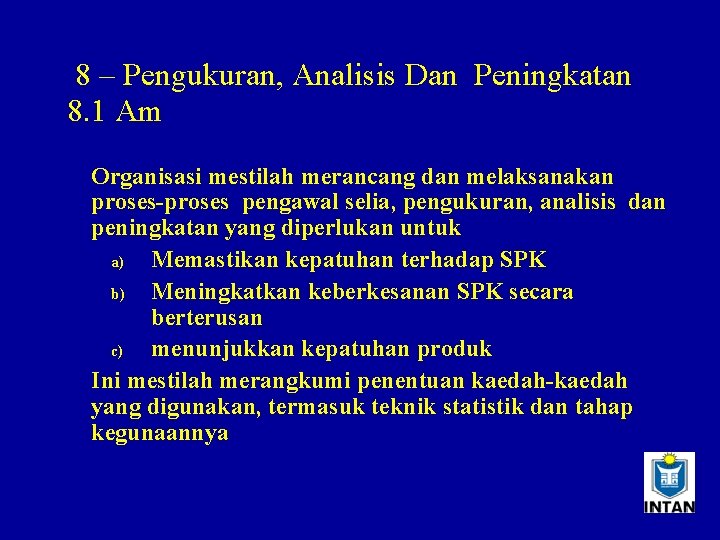 8 – Pengukuran, Analisis Dan Peningkatan
8.1 Am

Organisasi mestilah merancang dan melaksanakan proses-proses pengawal selia, pengukuran, analisis dan peningkatan yang diperlukan untuk

a) Memastikan kepatuhan terhadap SPK
b) Meningkatkan keberkesanan SPK secara berterusan
c) menunjukkan kepatuhan produk

Ini mestilah merangkumi penentuan kaedah-kaedah yang digunakan, termasuk teknik statistik dan tahap kegunaannya

INTAN